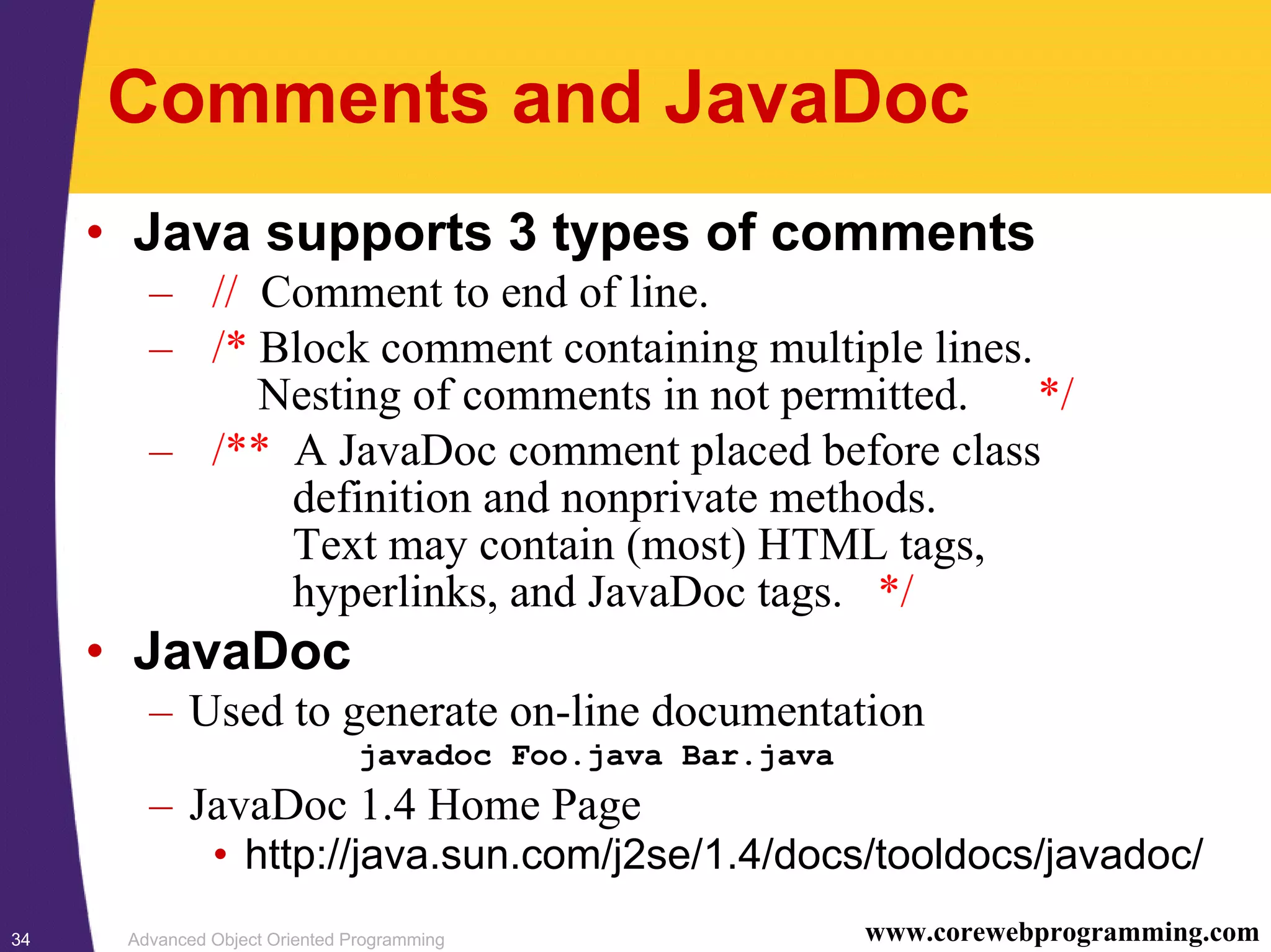 Comments and JavaDoc

• Java supports 3 types of comments
  – // Comment to end of line.
  – /* Block comment containing multiple lines. Nesting of comments in not permitted. */
  – /** A JavaDoc comment placed before class definition and nonprivate methods. Text may contain (most) HTML tags, hyperlinks, and JavaDoc tags. */

• JavaDoc
  – Used to generate on-line documentation
    javadoc Foo.java Bar.java
  – JavaDoc 1.4 Home Page
    • http://java.sun.com/j2se/1.4/docs/tooldocs/javadoc/

34 Advanced Object Oriented Programming www.corewebprogramming.com